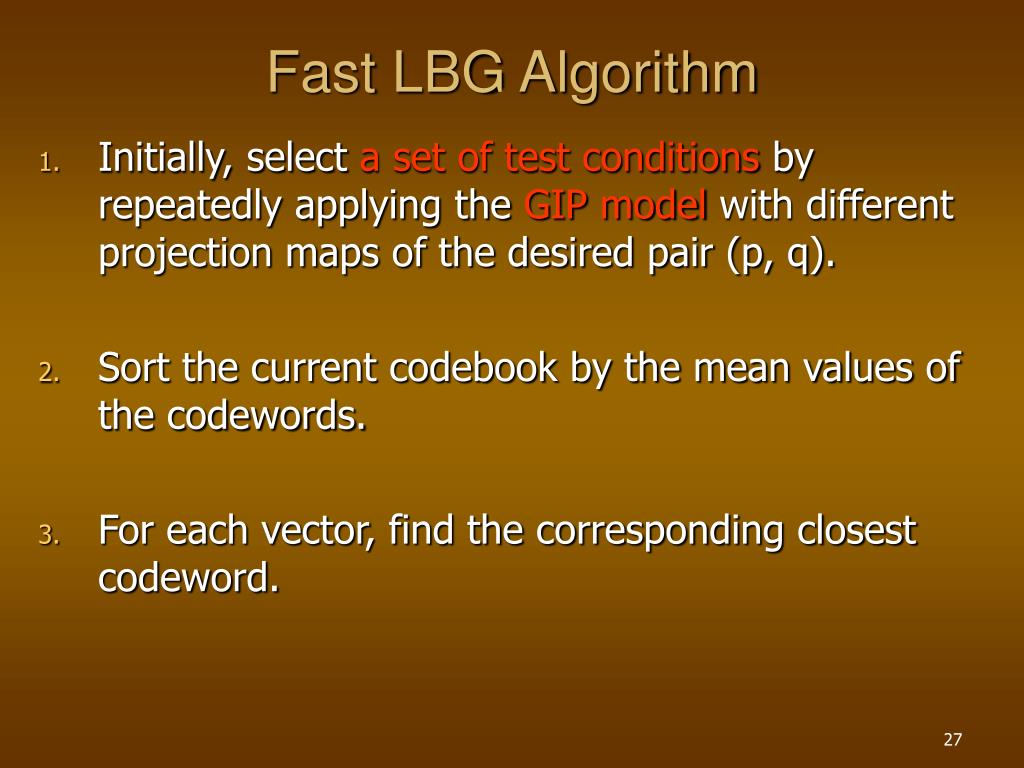 Fast LBG Algorithm

1. Initially, select a set of test conditions by repeatedly applying the GIP model with different projection maps of the desired pair (p, q).

2. Sort the current codebook by the mean values of the codewords.

3. For each vector, find the corresponding closest codeword.

27